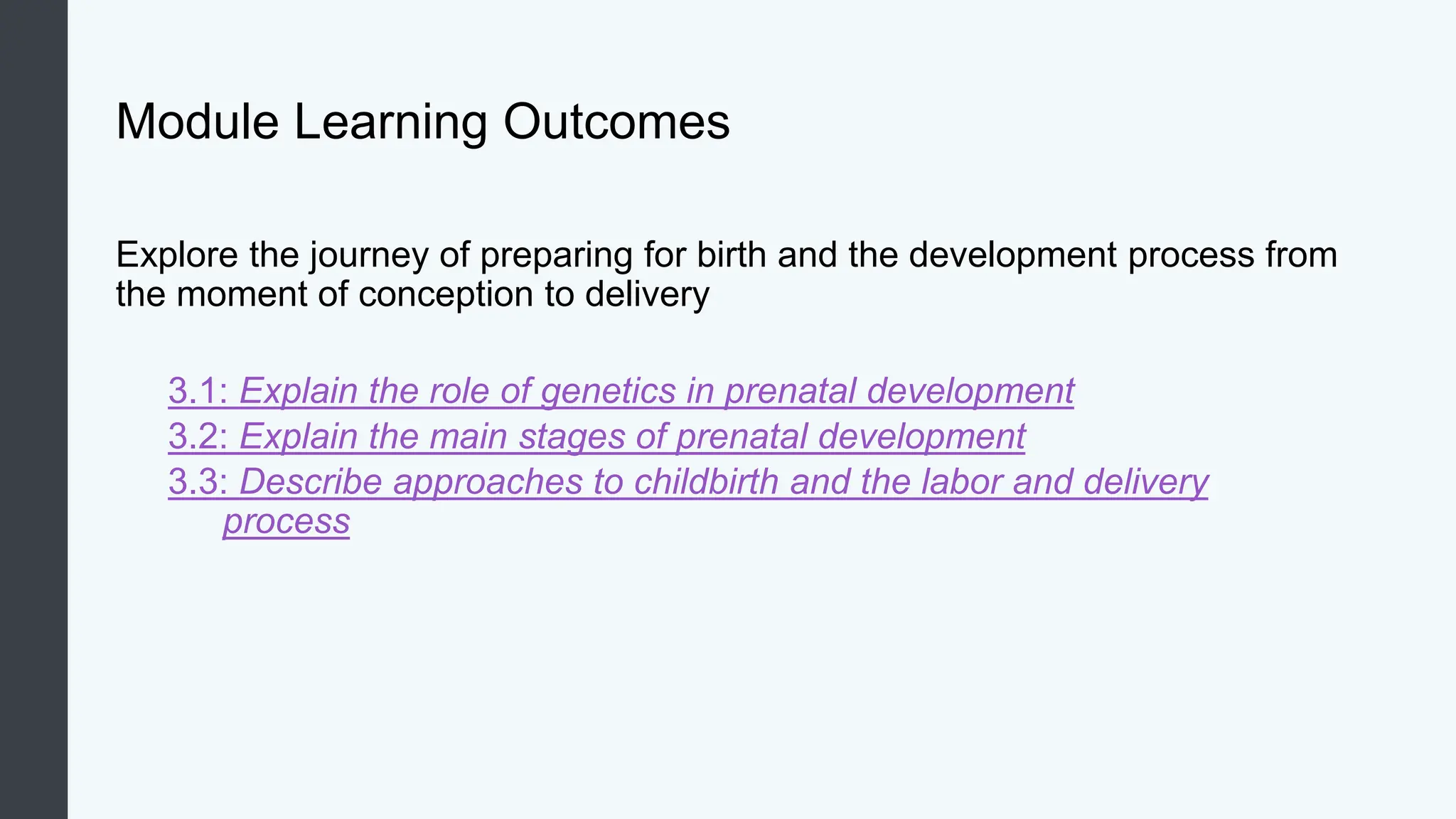 Module Learning Outcomes

Explore the journey of preparing for birth and the development process from the moment of conception to delivery

3.1: Explain the role of genetics in prenatal development
3.2: Explain the main stages of prenatal development
3.3: Describe approaches to childbirth and the labor and delivery process